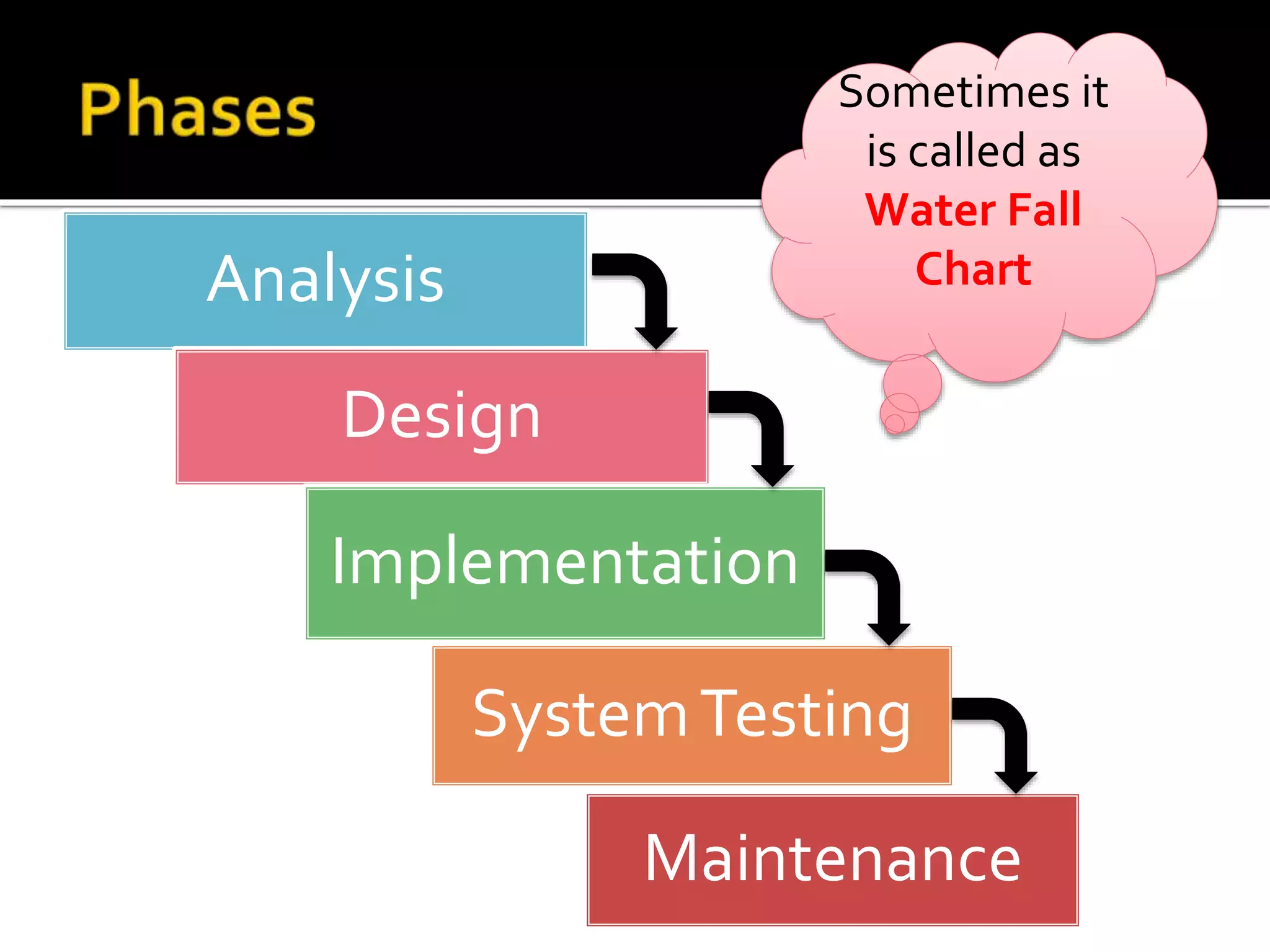 Phases

Sometimes it is called as Water Fall Chart

Analysis

Design

Implementation

System Testing

Maintenance